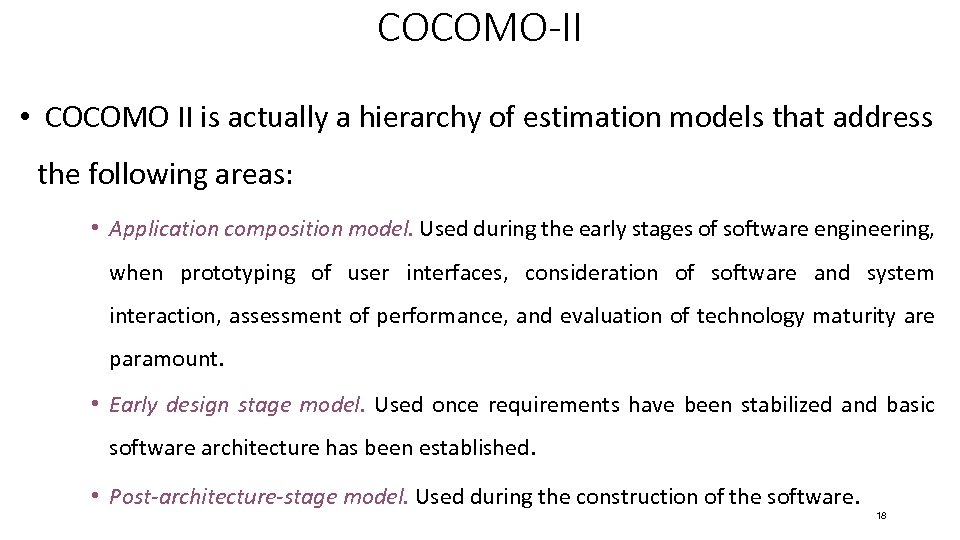 COCOMO-II

• COCOMO II is actually a hierarchy of estimation models that address the following areas:

• Application composition model. Used during the early stages of software engineering, when prototyping of user interfaces, consideration of software and system interaction, assessment of performance, and evaluation of technology maturity are paramount.

• Early design stage model. Used once requirements have been stabilized and basic software architecture has been established.

• Post-architecture-stage model. Used during the construction of the software.

18